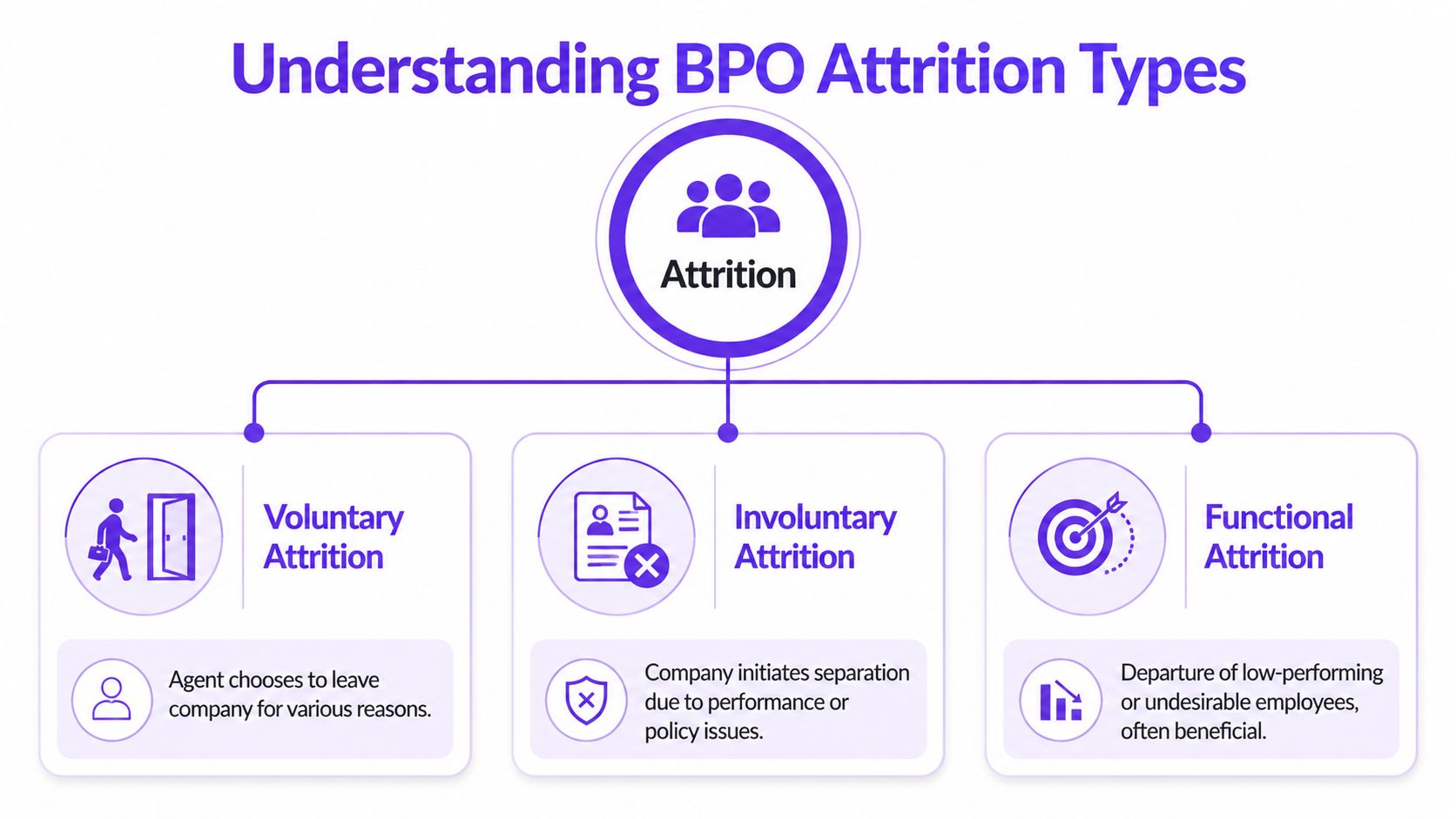 Understanding BPO Attrition Types

Attrition

Voluntary Attrition

Agent chooses to leave company for various reasons.

Involuntary Attrition

Company initiates separation due to performance or policy issues.

Functional Attrition

Departure of low-performing or undesirable employees, often beneficial.